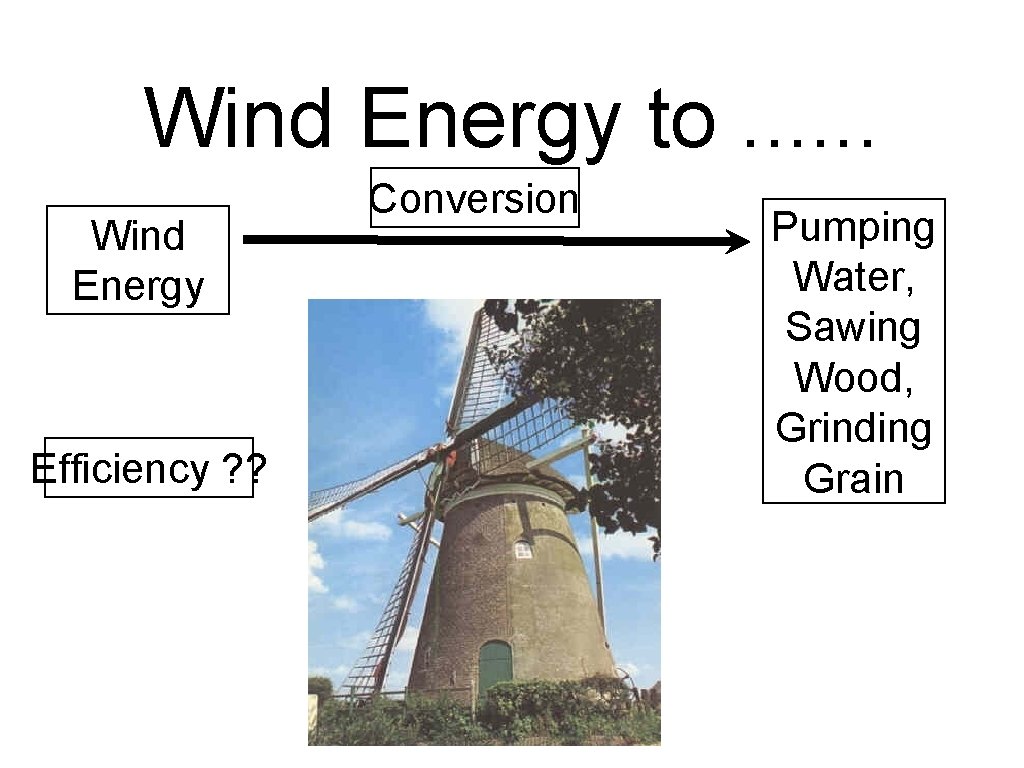 Wind Energy to ……

Wind Energy

Conversion

Pumping Water, Sawing Wood, Grinding Grain

Efficiency ??